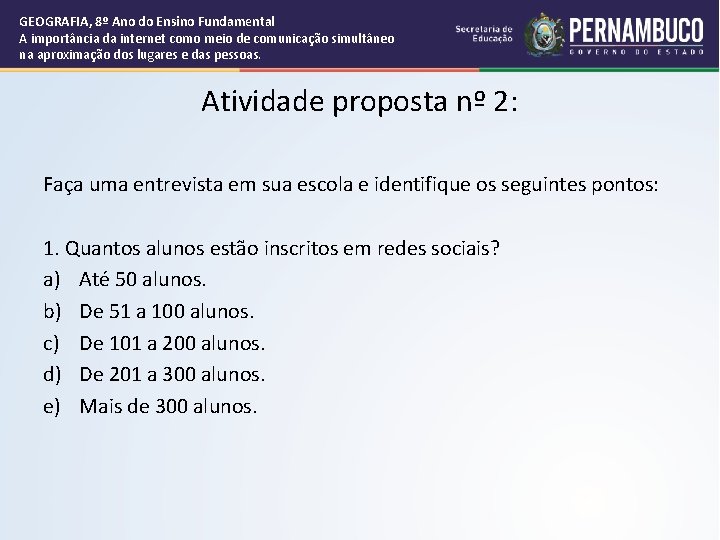 GEOGRAFIA, 8º Ano do Ensino Fundamental
A importância da internet como meio de comunicação simultâneo na aproximação dos lugares e das pessoas.

Secretaria de Educação

PERNAMBUCO
GOVERNO DO ESTADO

Atividade proposta nº 2:

Faça uma entrevista em sua escola e identifique os seguintes pontos:

1. Quantos alunos estão inscritos em redes sociais?
a) Até 50 alunos.
b) De 51 a 100 alunos.
c) De 101 a 200 alunos.
d) De 201 a 300 alunos.
e) Mais de 300 alunos.